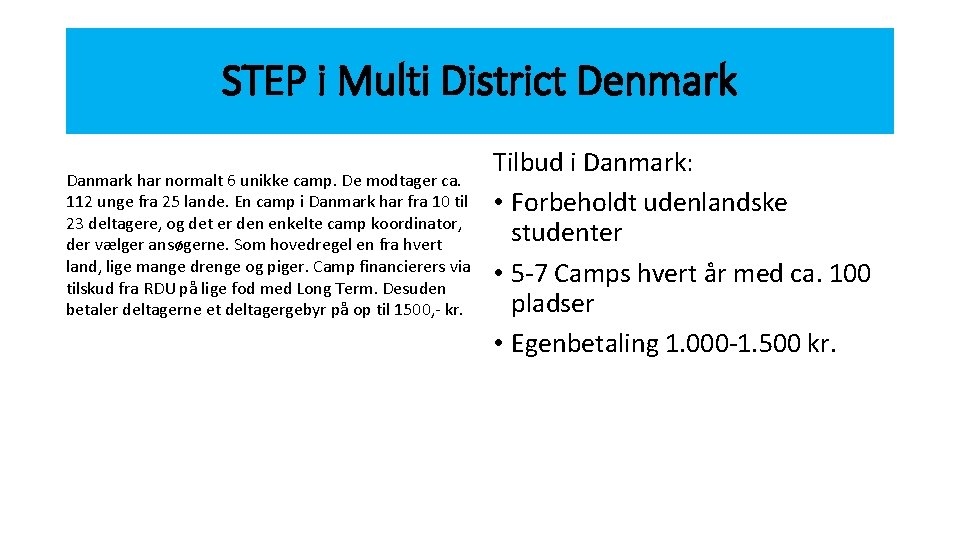 STEP i Multi District Denmark

Danmark har normalt 6 unikke camp. De modtager ca. 112 unge fra 25 lande. En camp i Danmark har fra 10 til 23 deltagere, og det er den enkelte camp koordinator, der vælger ansøgerne. Som hovedregel en fra hvert land, lige mange drenge og piger. Camp financierers via tilskud fra RDU på lige fod med Long Term. Desuden betaler deltagerne et deltagergebyr på op til 1500,- kr.

Tilbud i Danmark:
• Forbeholdt udenlandske studenter
• 5-7 Camps hvert år med ca. 100 pladser
• Egenbetaling 1.000-1.500 kr.